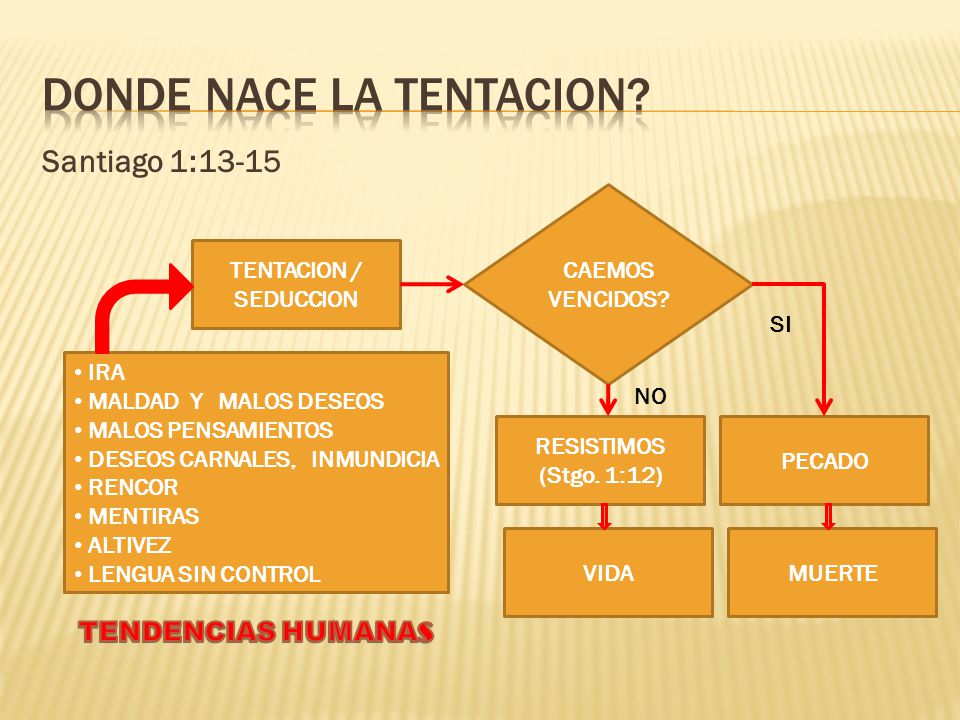 DONDE NACE LA TENTACION?

Santiago 1:13-15

TENTACION / SEDUCCION

CAEMOS VENCIDOS?

SI

NO

• IRA
• MALDAD Y MALOS DESEOS
• MALOS PENSAMIENTOS
• DESEOS CARNALES, INMUNDICIA
• RENCOR
• MENTIRAS
• ALTIVEZ
• LENGUA SIN CONTROL

RESISTIMOS (Stgo. 1:12)

PECADO

VIDA

MUERTE

TENDENCIAS HUMANAS